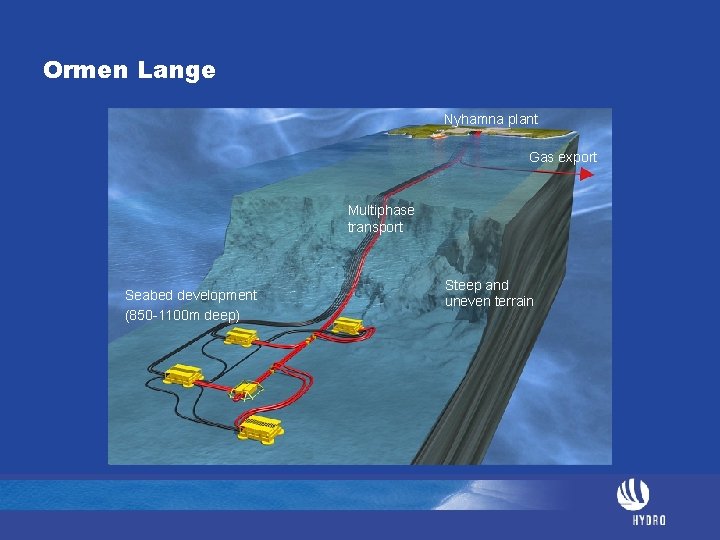 Ormen Lange

Nyhamna plant

Gas export

Multiphase transport

Seabed development (850-1100m deep)

Steep and uneven terrain

HYDRO